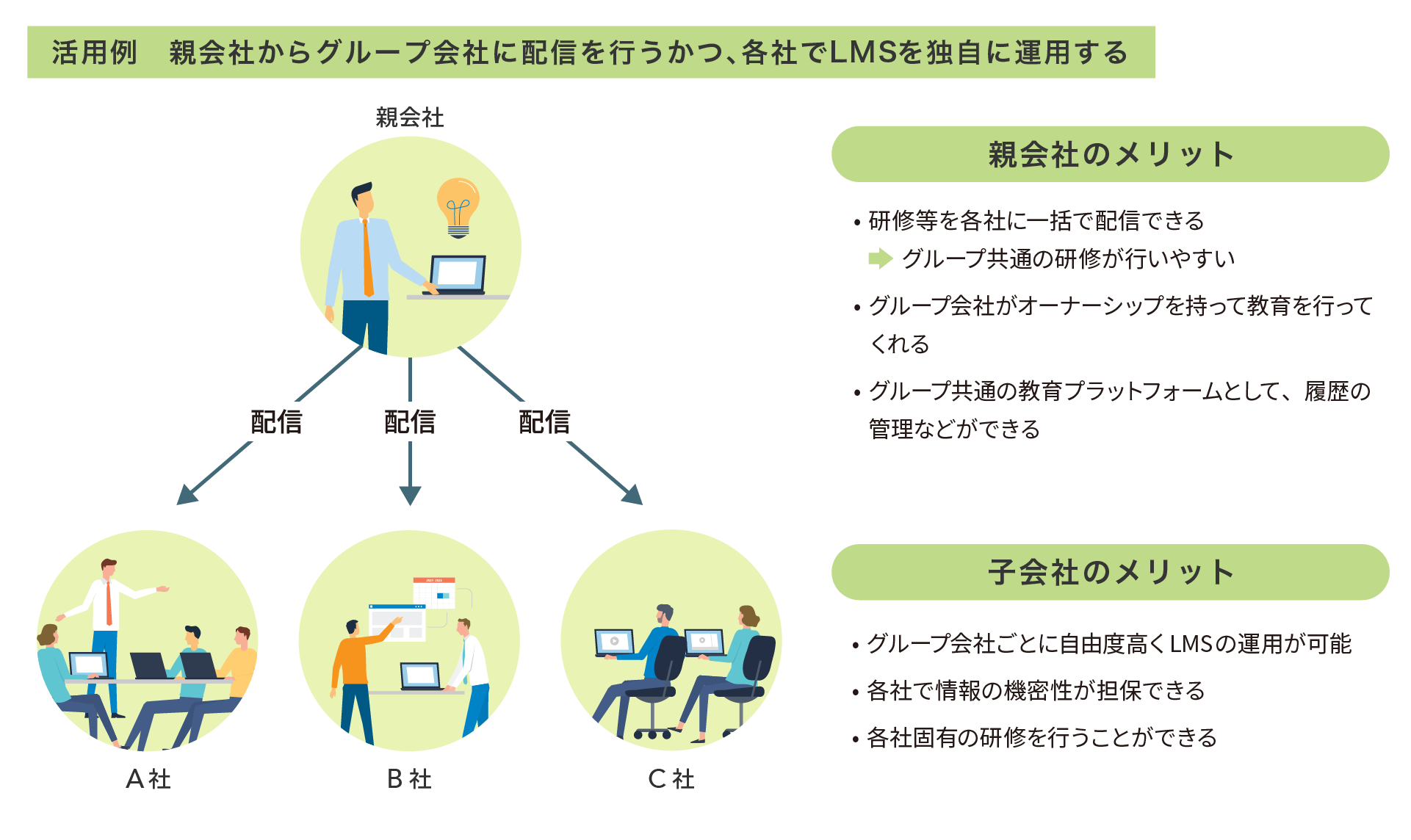 活用例　親会社からグループ会社に配信を行うかつ、各社でLMSを独自に運用する

親会社

配信　配信　配信

A社　B社　C社

親会社のメリット

• 研修等を各社に一括で配信できる
グループ共通の研修が行いやすい

• グループ会社がオーナーシップを持って教育を行ってくれる

• グループ共通の教育プラットフォームとして、履歴の管理などができる

子会社のメリット

• グループ会社ごとに自由度高くLMSの運用が可能

• 各社で情報の機密性が担保できる

• 各社固有の研修を行うことができる